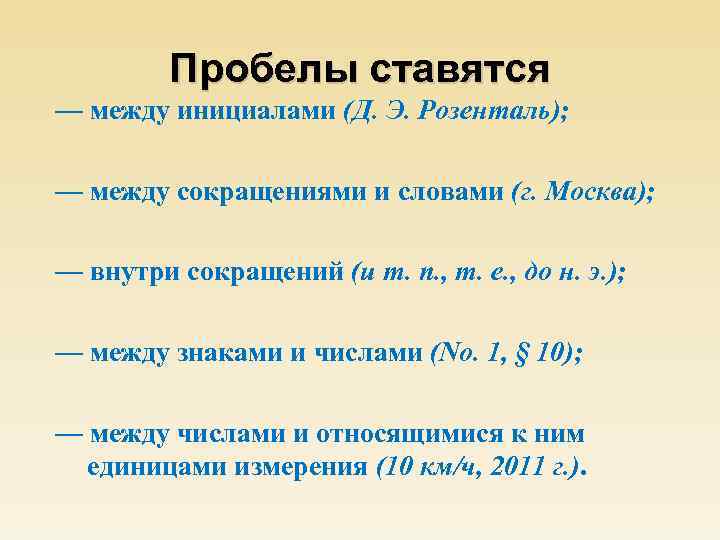 Пробелы ставятся

— между инициалами (Д. Э. Розенталь);

— между сокращениями и словами (г. Москва);

— внутри сокращений (и т. п., т. е., до н. э.);

— между знаками и числами (No. 1, § 10);

— между числами и относящимися к ним единицами измерения (10 км/ч, 2011 г.).